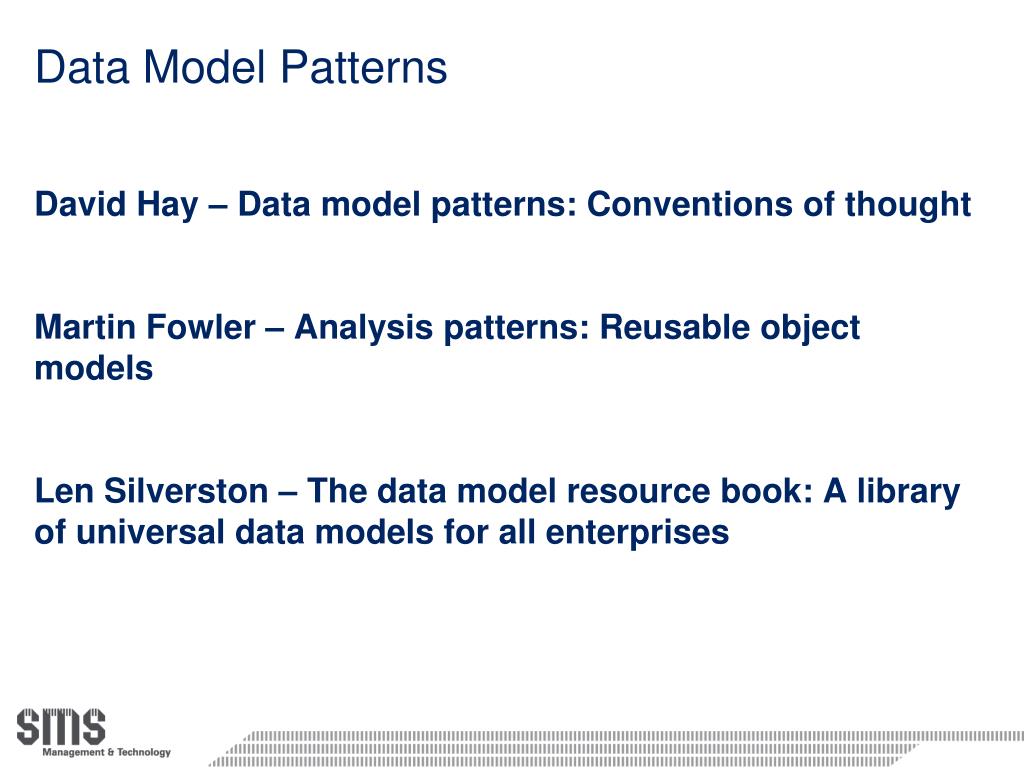 Data Model Patterns

David Hay – Data model patterns: Conventions of thought

Martin Fowler – Analysis patterns: Reusable object models

Len Silverston – The data model resource book: A library of universal data models for all enterprises

SMS
Management & Technology